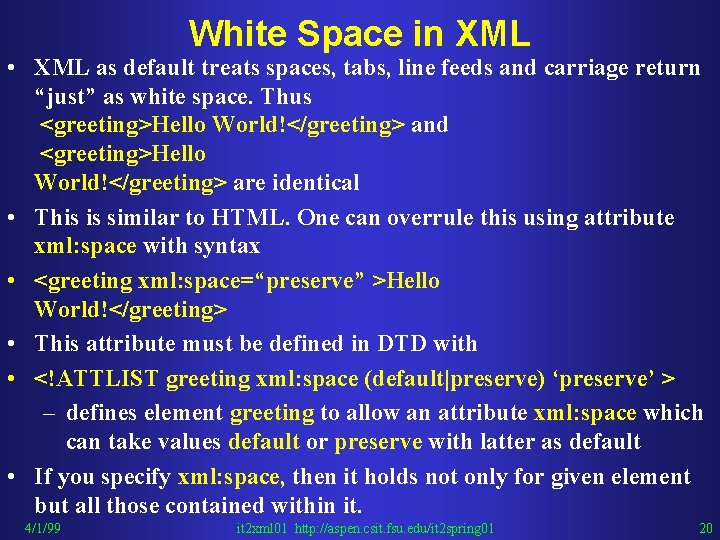 White Space in XML

• XML as default treats spaces, tabs, line feeds and carriage return “just” as white space. Thus <greeting>Hello World!</greeting> and <greeting>Hello
World!</greeting> are identical

• This is similar to HTML. One can overrule this using attribute xml:space with syntax

• <greeting xml:space=“preserve” >Hello World!</greeting>

• This attribute must be defined in DTD with

• <!ATTLIST greeting xml:space (default|preserve) ‘preserve’ >

– defines element greeting to allow an attribute xml:space which can take values default or preserve with latter as default

• If you specify xml:space, then it holds not only for given element but all those contained within it.

4/1/99 it2xml101 http://aspen.csit.fsu.edu/it2spring01 20